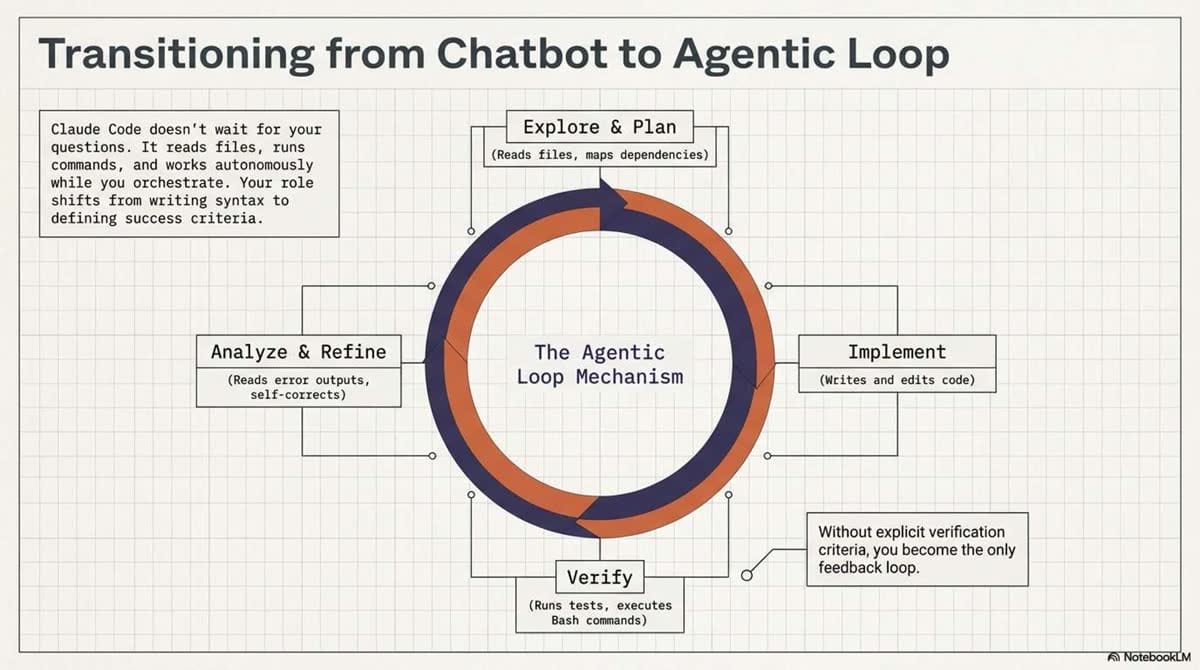 Transitioning from Chatbot to Agentic Loop

Claude Code doesn't wait for your questions. It reads files, runs commands, and works autonomously while you orchestrate. Your role shifts from writing syntax to defining success criteria.

Explore & Plan
(Reads files, maps dependencies)

Analyze & Refine
(Reads error outputs, self-corrects)

The Agentic Loop Mechanism

Implement
(Writes and edits code)

Verify
(Runs tests, executes Bash commands)

Without explicit verification criteria, you become the only feedback loop.

NotebookLM